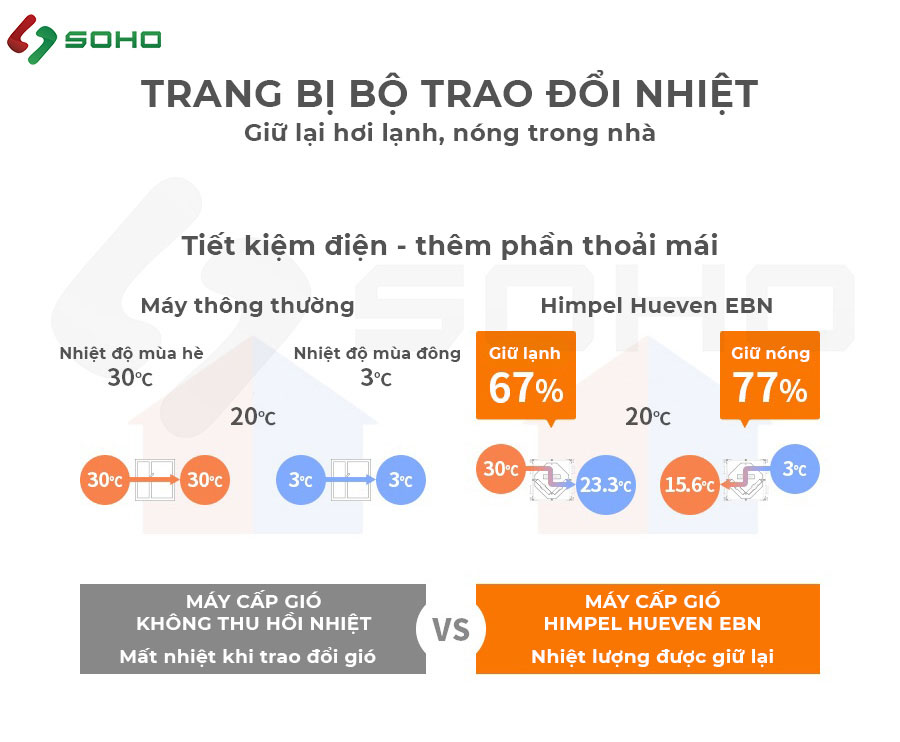 SOHO

TRANG BỊ BỘ TRAO ĐỔI NHIỆT
Giữ lại hơi lạnh, nóng trong nhà

Tiết kiệm điện - thêm phần thoải mái

Máy thông thường

Nhiệt độ mùa hè
30°C

Nhiệt độ mùa đông
3°C

20°C

30°C
30°C
3°C
3°C

Himpel Hueven EBN

Giữ lạnh
67%

Giữ nóng
77%

20°C

30°C
23.3°C
15.6°C
3°C

MÁY CẤP GIÓ
KHÔNG THU HỒI NHIỆT
Mất nhiệt khi trao đổi gió

VS

MÁY CẤP GIÓ
HIMPEL HUEVEN EBN
Nhiệt lượng được giữ lại